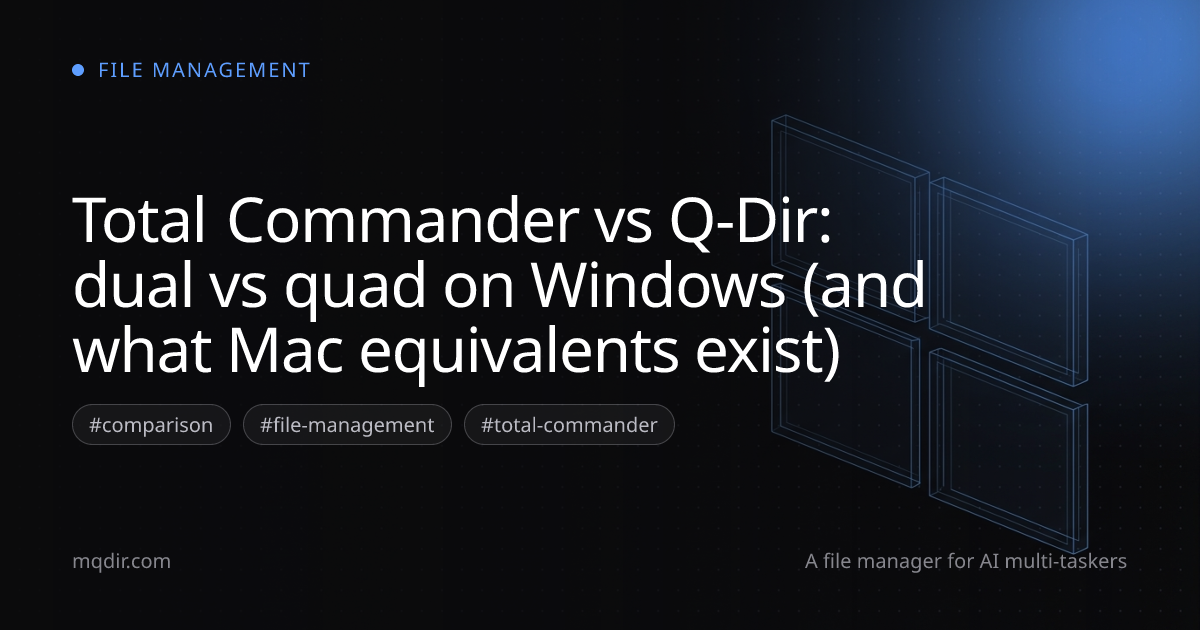 FILE MANAGEMENT

Total Commander vs Q-Dir: dual vs quad on Windows (and what Mac equivalents exist)

#comparison #file-management #total-commander

mqdir.com

A file manager for AI multi-taskers